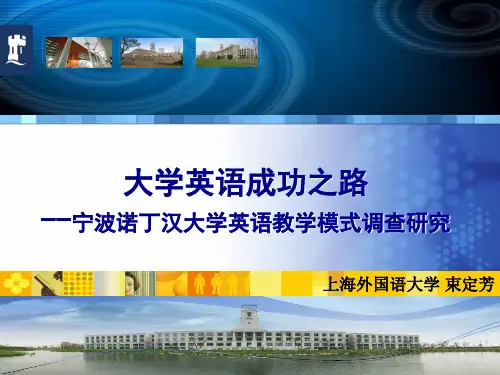 大学英语成功之路
——宁波诺丁汉大学英语教学模式调查研究

上海外国语大学 束定芳